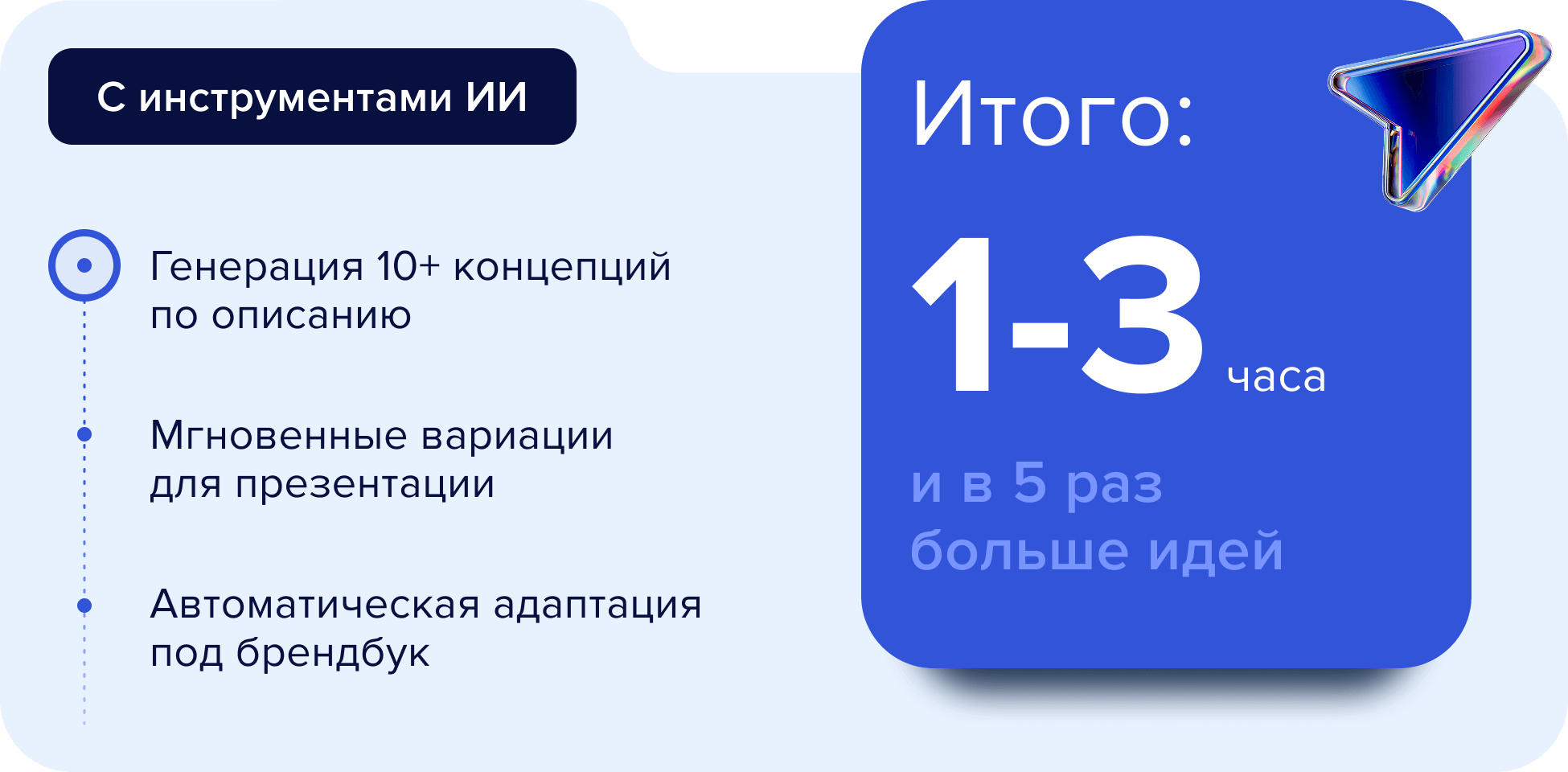 С инструментами ИИ

Генерация 10+ концепций по описанию

Мгновенные вариации для презентации

Автоматическая адаптация под брендбук

Итого:

1-3 часа

и в 5 раз больше идей